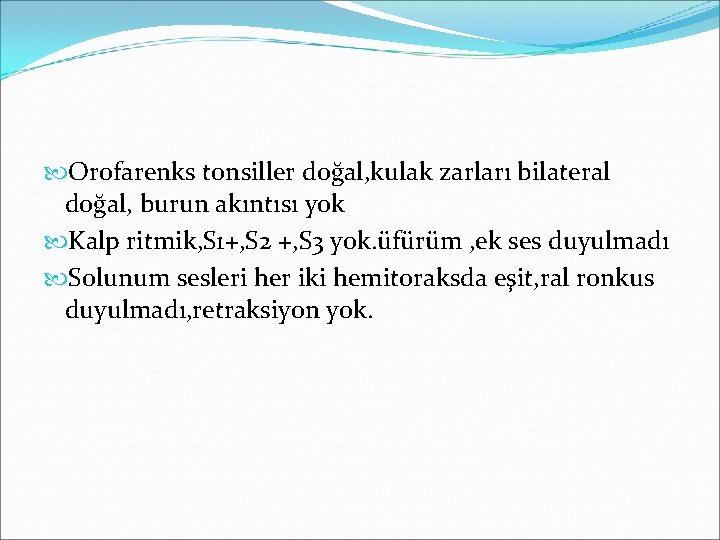 Orofarenks tonsiller doğal,kulak zarları bilateral doğal, burun akıntısı yok

Kalp ritmik,S1+,S2 +,S3 yok.üfürüm ,ek ses duyulmadı

Solunum sesleri her iki hemitoraksda eşit,ral ronkus duyulmadı,retraksiyon yok.